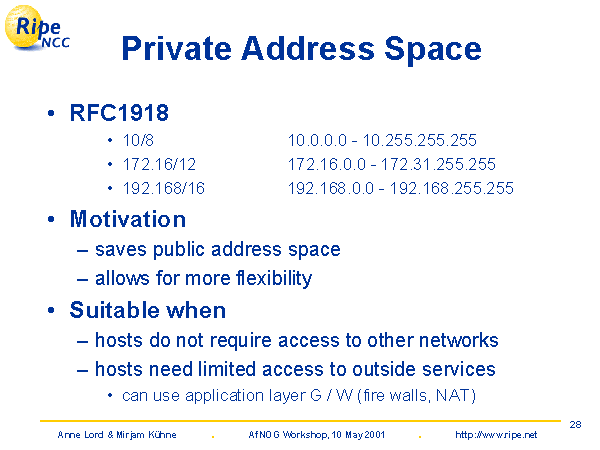 Ripe NCC

Private Address Space

• RFC1918
  • 10/8 10.0.0.0 - 10.255.255.255
  • 172.16/12 172.16.0.0 - 172.31.255.255
  • 192.168/16 192.168.0.0 - 192.168.255.255

• Motivation
  – saves public address space
  – allows for more flexibility

• Suitable when
  – hosts do not require access to other networks
  – hosts need limited access to outside services
    • can use application layer G / W (fire walls, NAT)

28

Anne Lord & Mirjam Kühne . AfNOG Workshop, 10 May 2001 . http://www.ripe.net